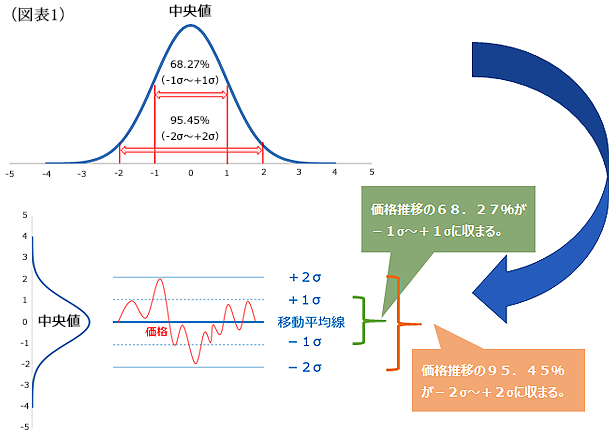 （図表1）

中央値

68.27%
(-1σ～+1σ)

95.45%
(-2σ～+2σ)

-5 -4 -3 -2 -1 0 1 2 3 4 5

5
4
3
2
1
0
-1
-2
-3
-4
-5

中央値

価格

＋２σ
＋１σ
移動平均線
－１σ
－２σ

価格推移の６８．２７%が－１σ～＋１σに収まる。

価格推移の９５．４５%が－２σ～＋２σに収まる。